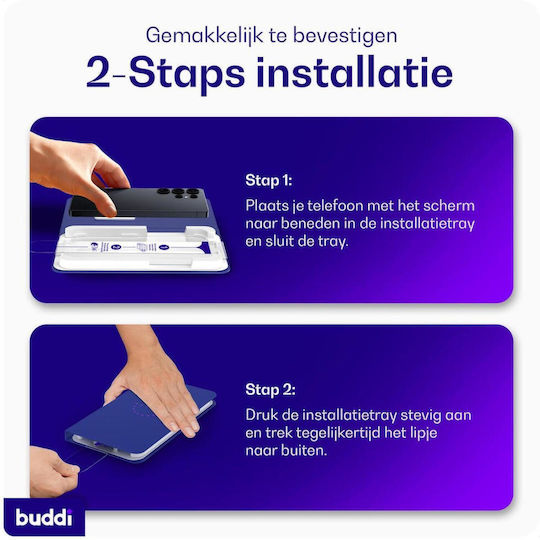 Gemakkelijk te bevestigen

2-Staps installatie

Stap 1:

Plaats je telefoon met het scherm naar beneden in de installatietray en sluit de tray.

Stap 2:

Druk de installatietray stevig aan en trek tegelijkertijd het lipje naar buiten.

buddi